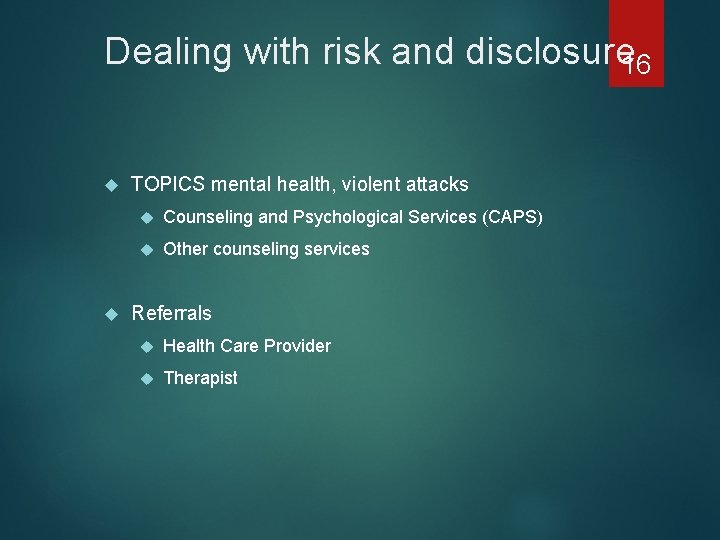 Dealing with risk and disclosure

16

TOPICS mental health, violent attacks

Counseling and Psychological Services (CAPS)

Other counseling services

Referrals

Health Care Provider

Therapist